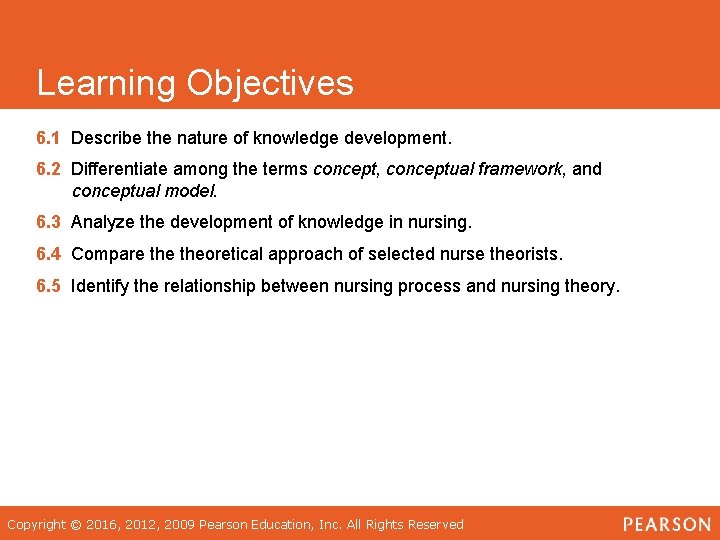 Learning Objectives

6.1 Describe the nature of knowledge development.

6.2 Differentiate among the terms concept, conceptual framework, and conceptual model.

6.3 Analyze the development of knowledge in nursing.

6.4 Compare the theoretical approach of selected nurse theorists.

6.5 Identify the relationship between nursing process and nursing theory.

Copyright © 2016, 2012, 2009 Pearson Education, Inc. All Rights Reserved

PEARSON